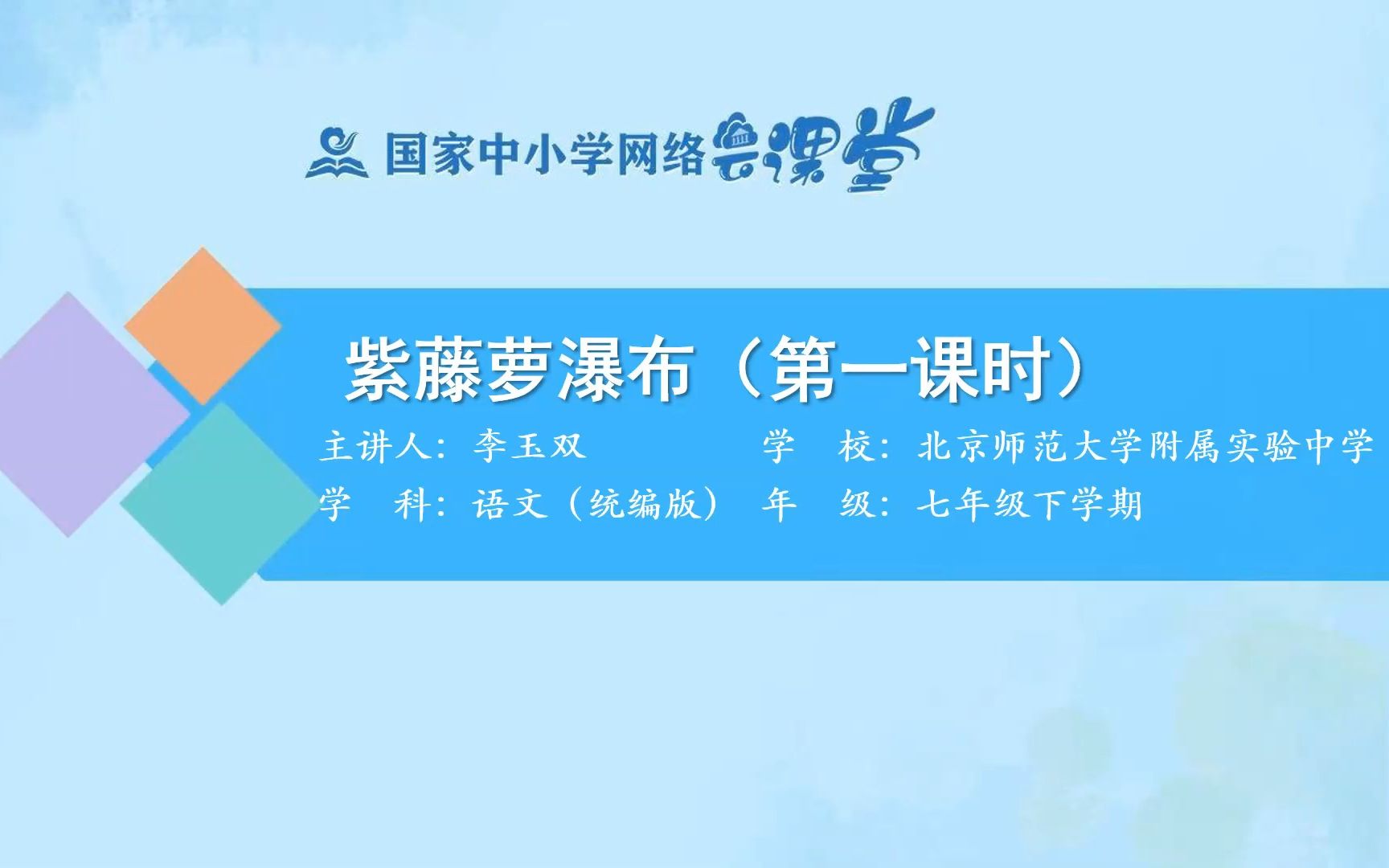 国家中小学网络云课堂

紫藤萝瀑布（第一课时）

主讲人：李玉双 学 校：北京师范大学附属实验中学

学 科：语文（统编版） 年 级：七年级下学期